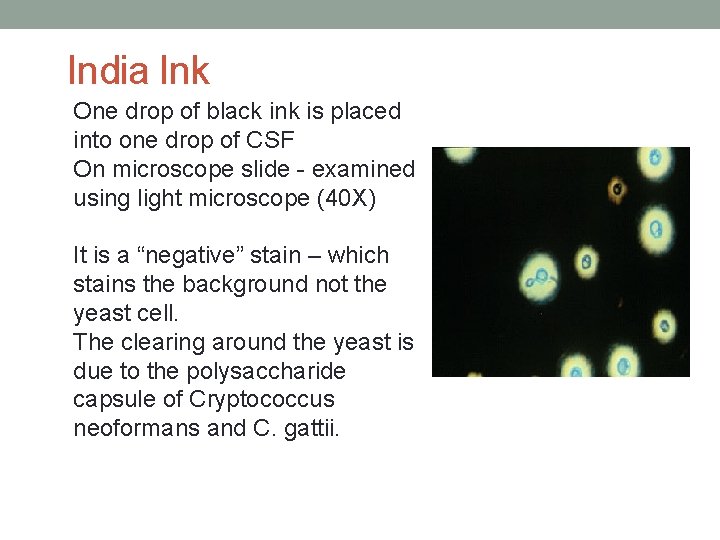 India Ink

One drop of black ink is placed into one drop of CSF
On microscope slide - examined using light microscope (40X)

It is a “negative” stain – which stains the background not the yeast cell.
The clearing around the yeast is due to the polysaccharide capsule of Cryptococcus neoformans and C. gattii.